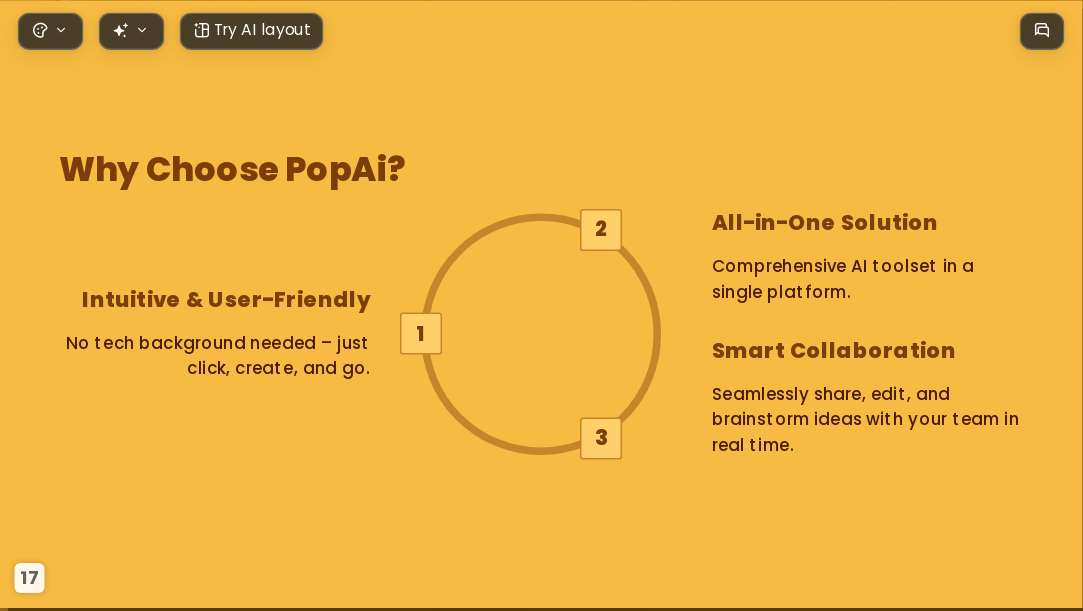 Try AI layout

Why Choose PopAi?

Intuitive & User-Friendly

No tech background needed – just click, create, and go.

1

2

3

All-in-One Solution

Comprehensive AI toolset in a single platform.

Smart Collaboration

Seamlessly share, edit, and brainstorm ideas with your team in real time.

17